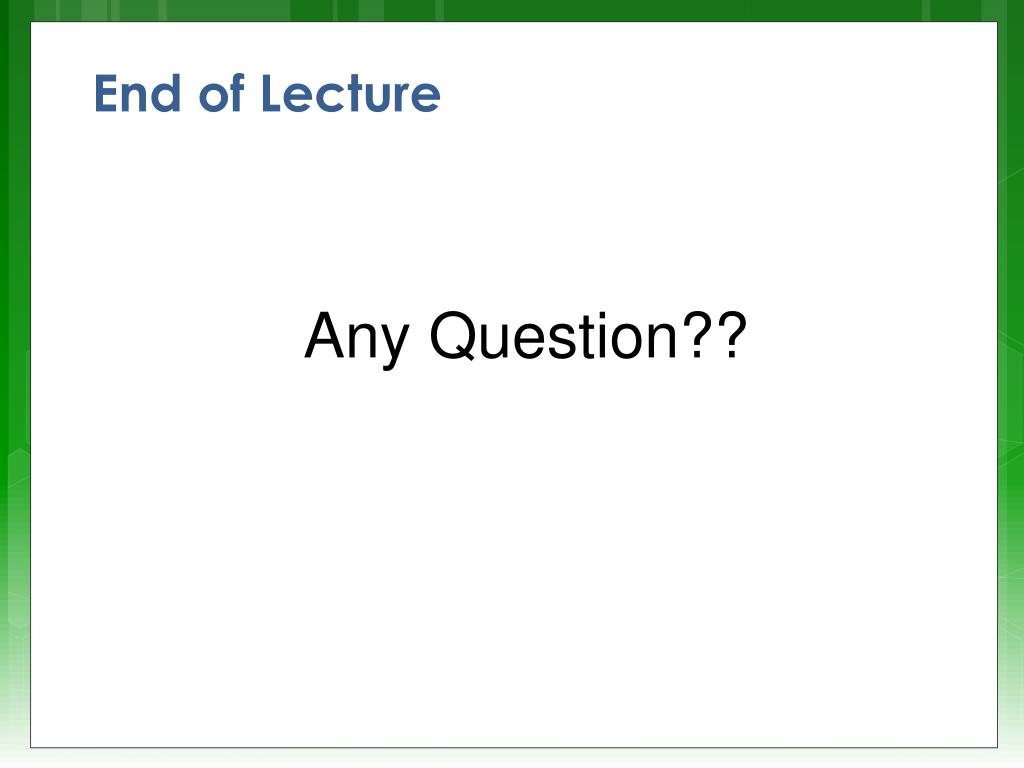 End of Lecture

Any Question??